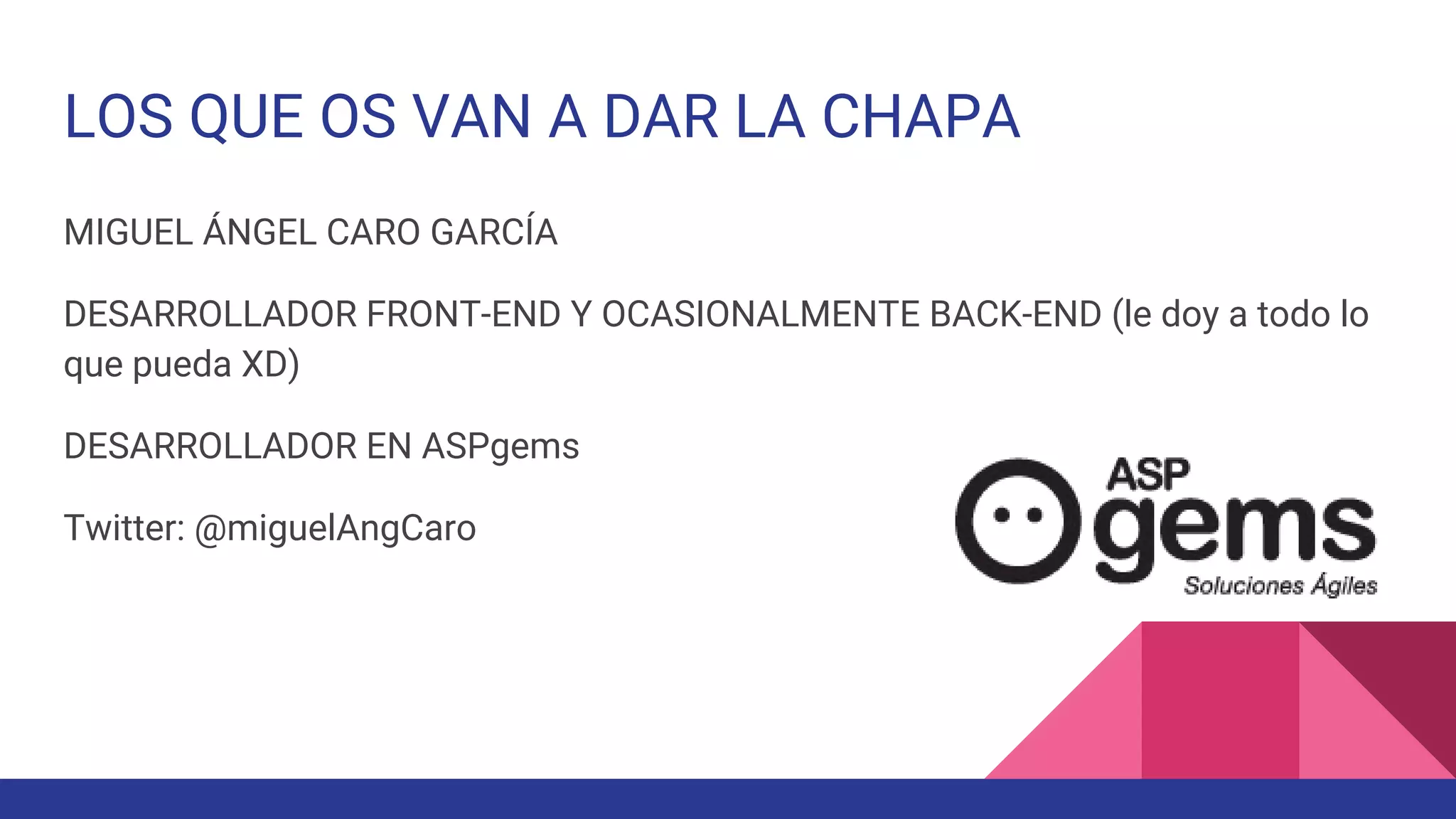 LOS QUE OS VAN A DAR LA CHAPA

MIGUEL ÁNGEL CARO GARCÍA

DESARROLLADOR FRONT-END Y OCASIONALMENTE BACK-END (le doy a todo lo que pueda XD)

DESARROLLADOR EN ASPgems

Twitter: @miguelAngCaro

ASP gems Soluciones Ágiles